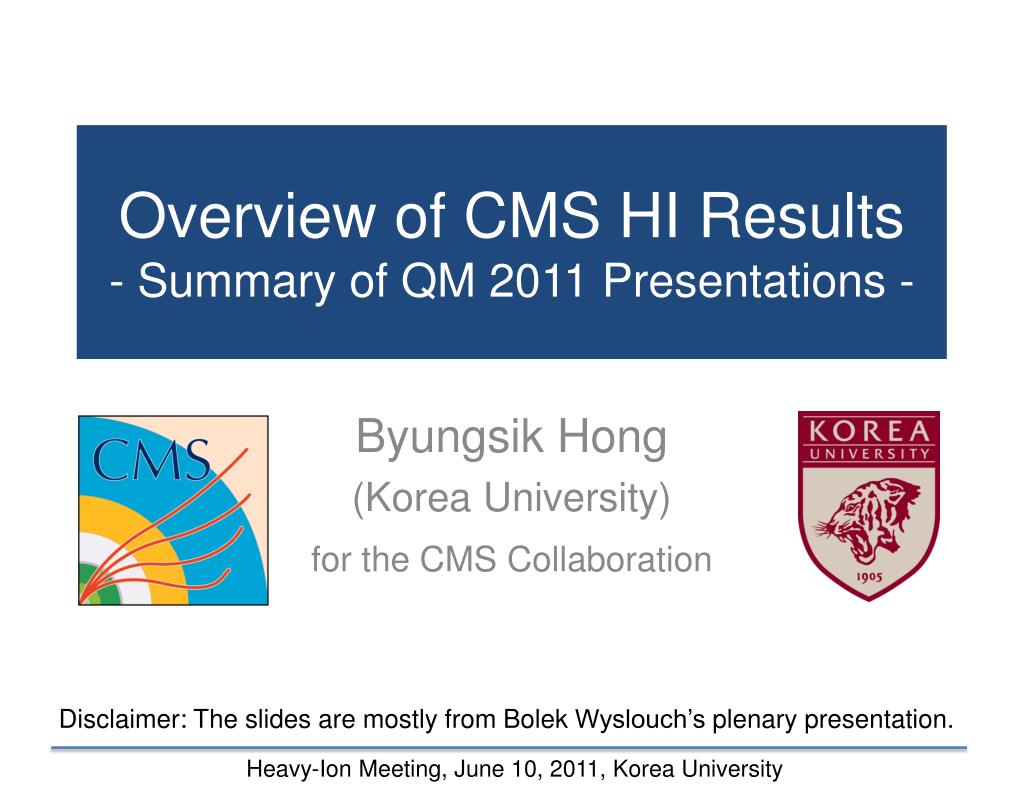 Overview of CMS HI Results
- Summary of QM 2011 Presentations -

CMS

Byungsik Hong
(Korea University)
for the CMS Collaboration

KOREA
UNIVERSITY
1905

Disclaimer: The slides are mostly from Bolek Wyslouch's plenary presentation.

Heavy-Ion Meeting, June 10, 2011, Korea University